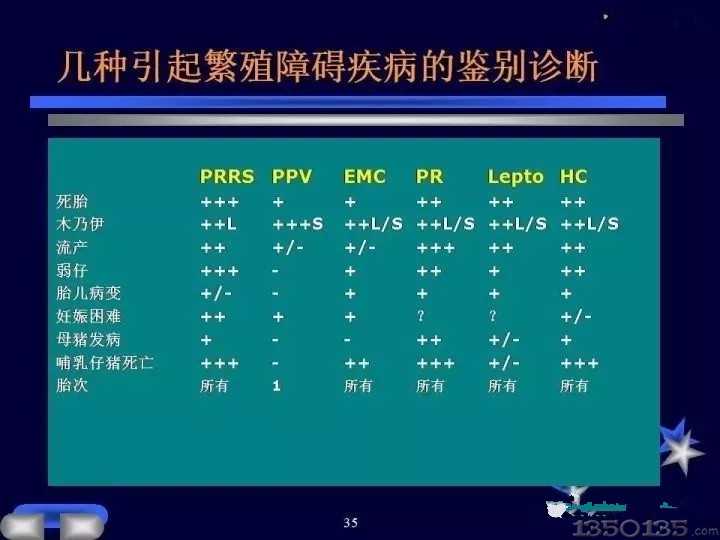 几种引起繁殖障碍疾病的鉴别诊断

| | PRRS | PPV | EMC | PR | Lepto | HC |
|---|---|---|---|---|---|---|
| 死胎 | +++ | + | + | ++ | ++ | ++ |
| 木乃伊 | ++L | +++S | ++L/S | ++L/S | ++L/S | ++L/S |
| 流产 | ++ | +/- | +/- | +++ | ++ | ++ |
| 弱仔 | +++ | - | + | ++ | + | ++ |
| 胎儿病变 | +/- | - | + | + | + | + |
| 妊娠困难 | ++ | + | + | ? | ? | +/- |
| 母猪发病 | + | - | - | ++ | +/- | + |
| 哺乳仔猪死亡 | +++ | - | ++ | +++ | +/- | +++ |
| 胎次 | 所有 | 1 | 所有 | 所有 | 所有 | 所有 |

35

1350135.com